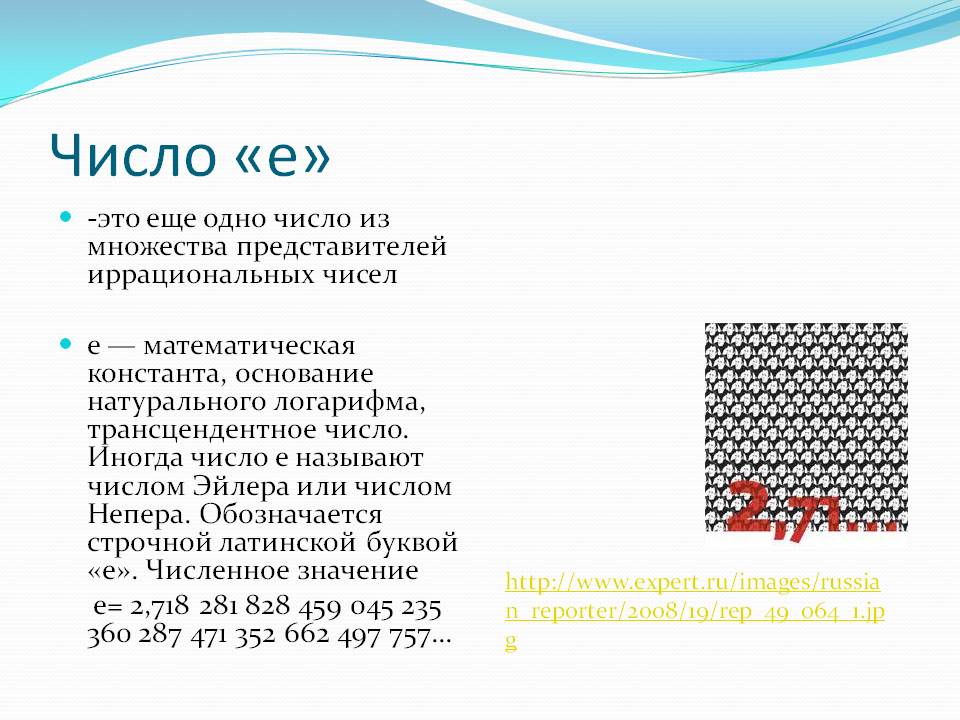 Число «е»

-это еще одно число из множества представителей иррациональных чисел

е — математическая константа, основание натурального логарифма, трансцендентное число. Иногда число е называют числом Эйлера или числом Непера. Обозначается строчной латинской буквой «е». Численное значение
е= 2,718 281 828 459 045 235 360 287 471 352 662 497 757...

2,71...

http://www.expert.ru/images/russian_reporter/2008/19/rep_49_064_1.jpg